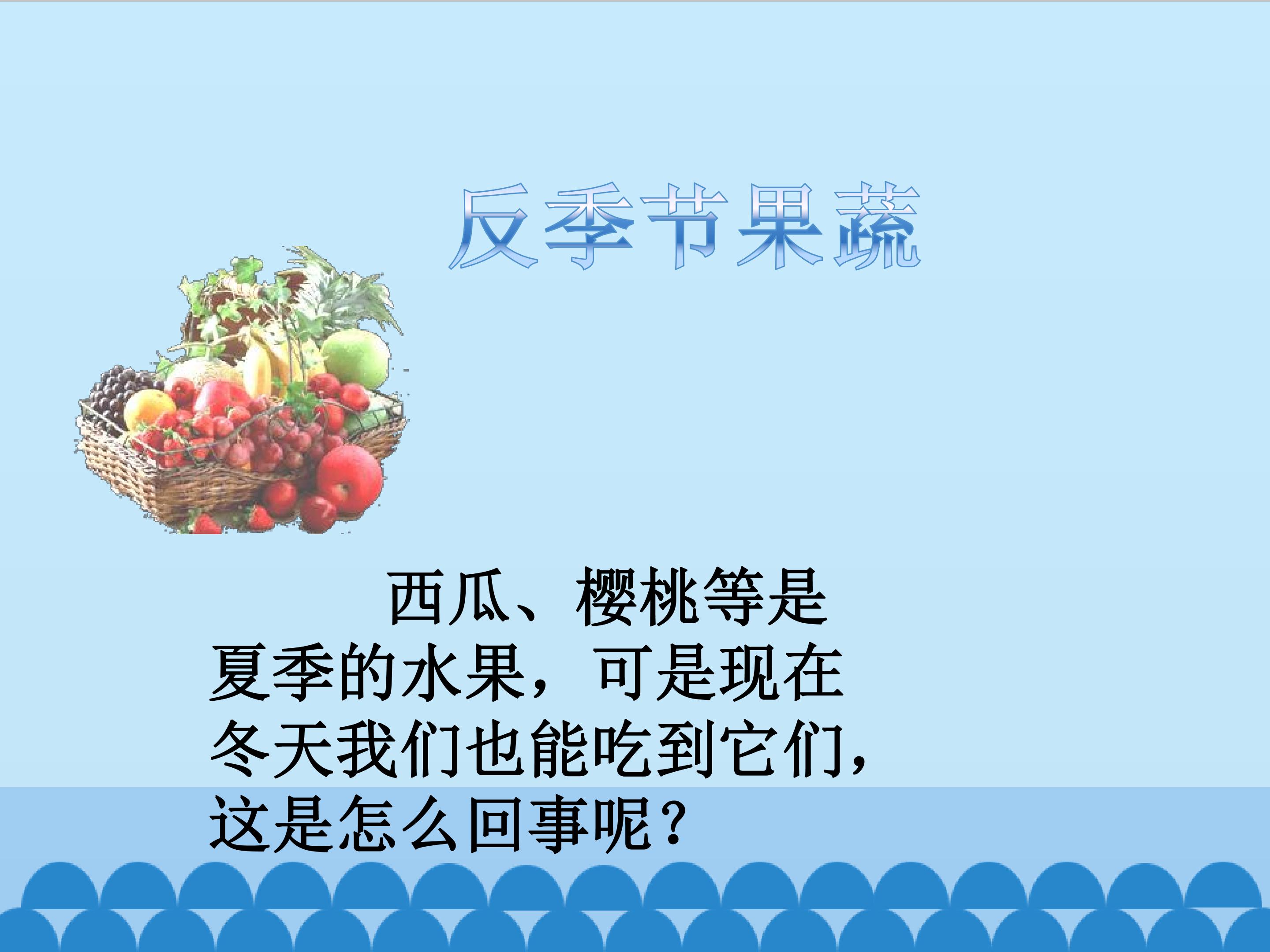 反季节果蔬

西瓜、樱桃等是夏季的水果，可是现在冬天我们也能吃到它们，这是怎么回事呢？